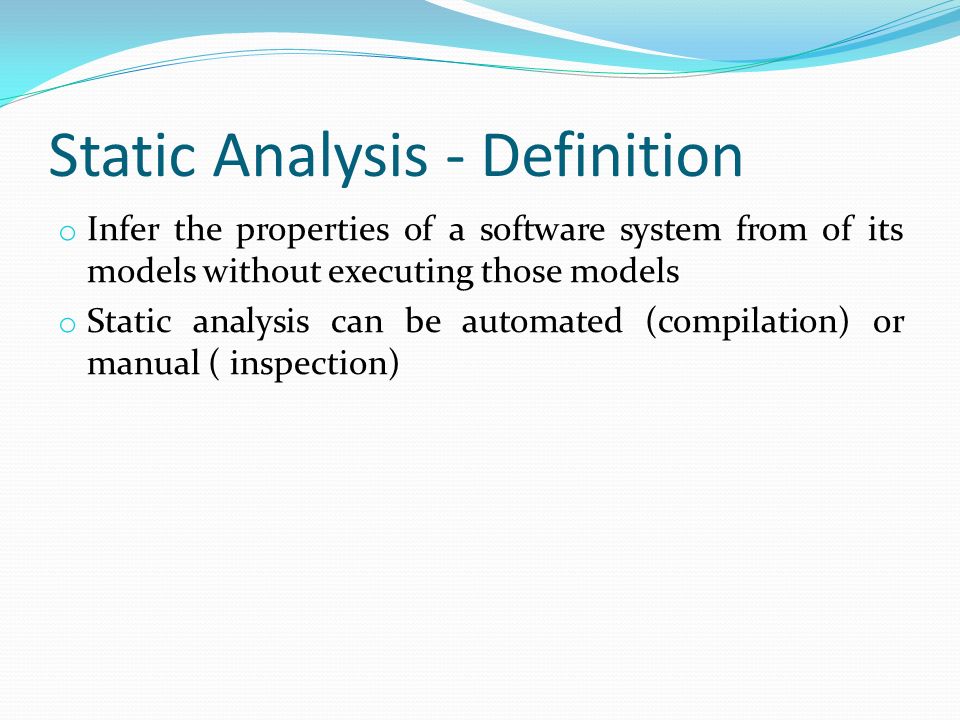 Static Analysis - Definition

o Infer the properties of a software system from of its models without executing those models

o Static analysis can be automated (compilation) or manual ( inspection)